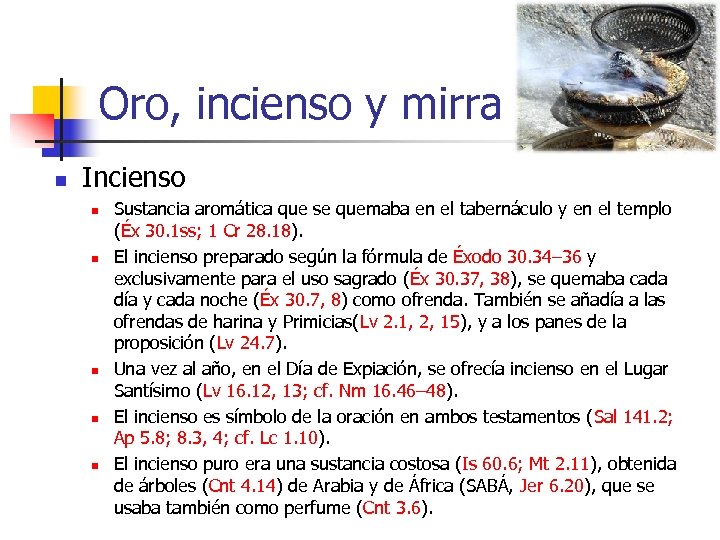 Oro, incienso y mirra

Incienso

Sustancia aromática que se quemaba en el tabernáculo y en el templo (Éx 30.1ss; 1 Cr 28.18).

El incienso preparado según la fórmula de Éxodo 30.34–36 y exclusivamente para el uso sagrado (Éx 30.37, 38), se quemaba cada día y cada noche (Éx 30.7, 8) como ofrenda. También se añadía a las ofrendas de harina y Primicias(Lv 2.1, 2, 15), y a los panes de la proposición (Lv 24.7).

Una vez al año, en el Día de Expiación, se ofrecía incienso en el Lugar Santísimo (Lv 16.12, 13; cf. Nm 16.46–48).

El incienso es símbolo de la oración en ambos testamentos (Sal 141.2; Ap 5.8; 8.3, 4; cf. Lc 1.10).

El incienso puro era una sustancia costosa (Is 60.6; Mt 2.11), obtenida de árboles (Cnt 4.14) de Arabia y de África (SABÁ, Jer 6.20), que se usaba también como perfume (Cnt 3.6).